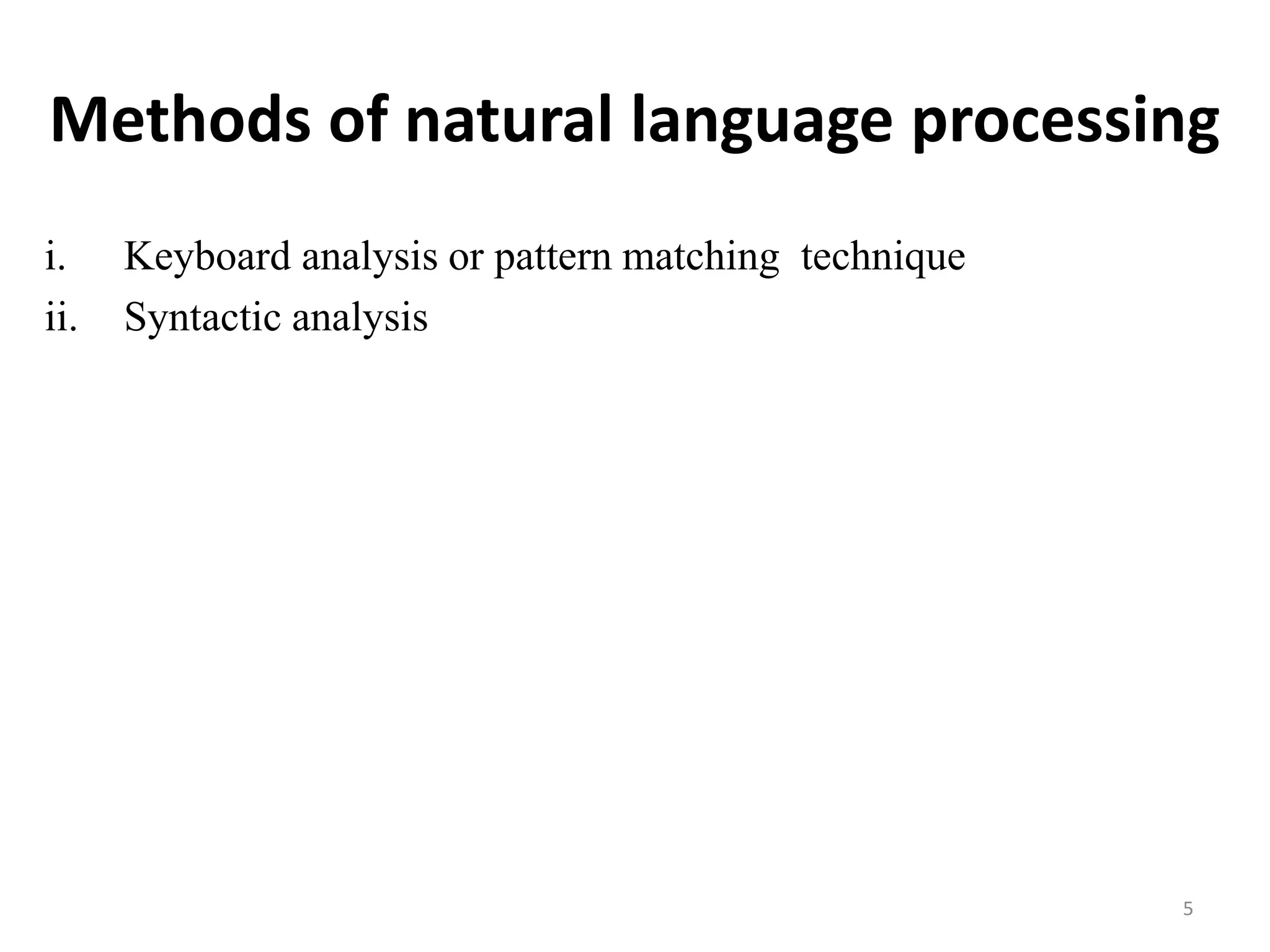 Methods of natural language processing

i. Keyboard analysis or pattern matching technique
ii. Syntactic analysis

5